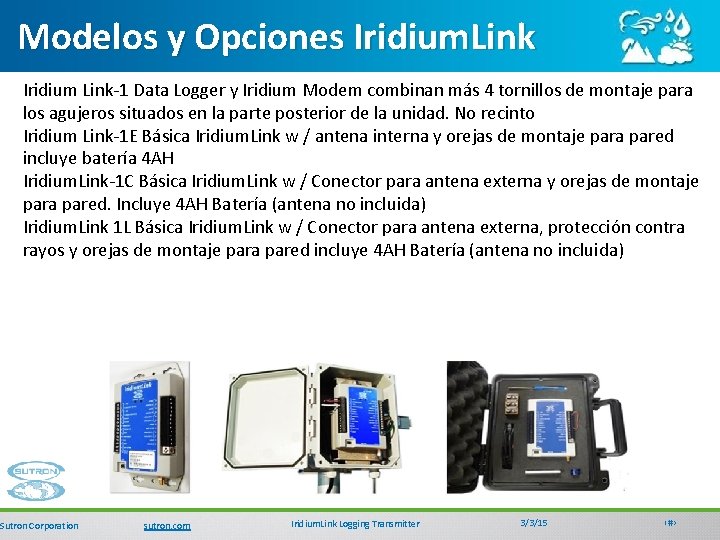 Modelos y Opciones IridiumLink

Iridium Link-1 Data Logger y Iridium Modem combinan más 4 tornillos de montaje para los agujeros situados en la parte posterior de la unidad. No recinto
Iridium Link-1E Básica IridiumLink w / antena interna y orejas de montaje para pared incluye batería 4AH
IridiumLink-1C Básica IridiumLink w / Conector para antena externa y orejas de montaje para pared. Incluye 4AH Batería (antena no incluida)
IridiumLink 1L Básica IridiumLink w / Conector para antena externa, protección contra rayos y orejas de montaje para pared incluye 4AH Batería (antena no incluida)

IridiumLink

SUTRON

Sutron Corporation sutron.com IridiumLink Logging Transmitter 3/3/15 ‹#›